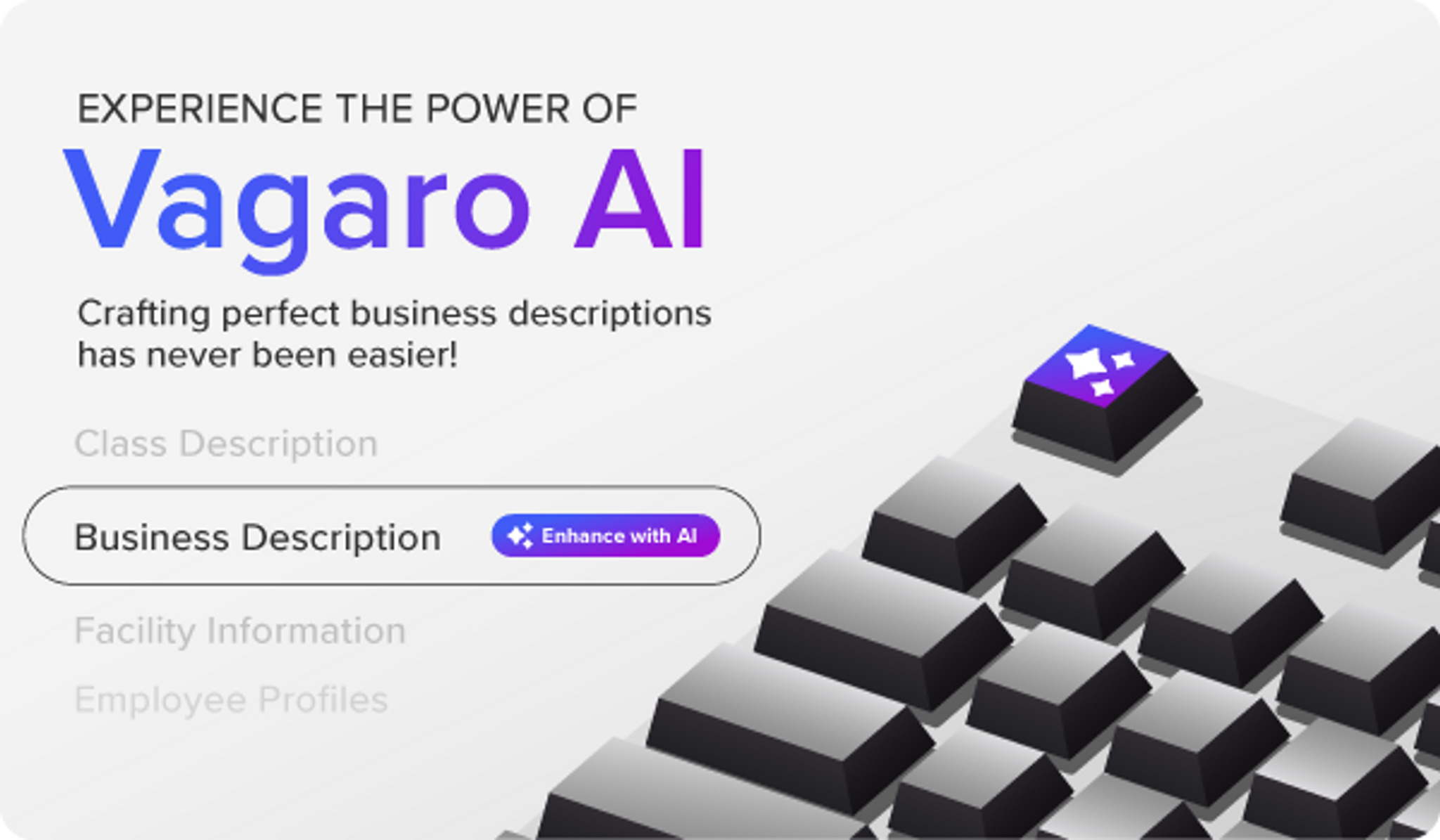 EXPERIENCE THE POWER OF
Vagaro AI

Crafting perfect business descriptions has never been easier!

Class Description

Business Description
Enhance with AI

Facility Information

Employee Profiles